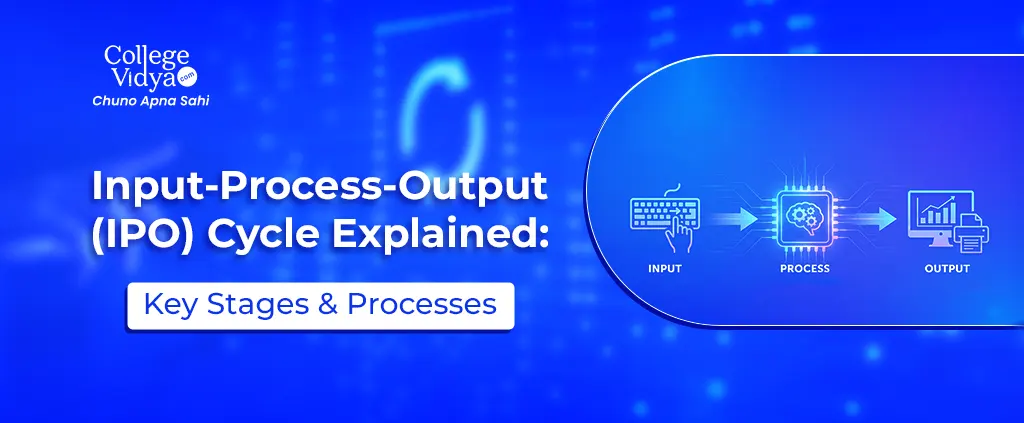 College Vidya .com
Chuno Apna Sahi

Input-Process-Output (IPO) Cycle Explained:

Key Stages & Processes

INPUT
PROCESS
OUTPUT